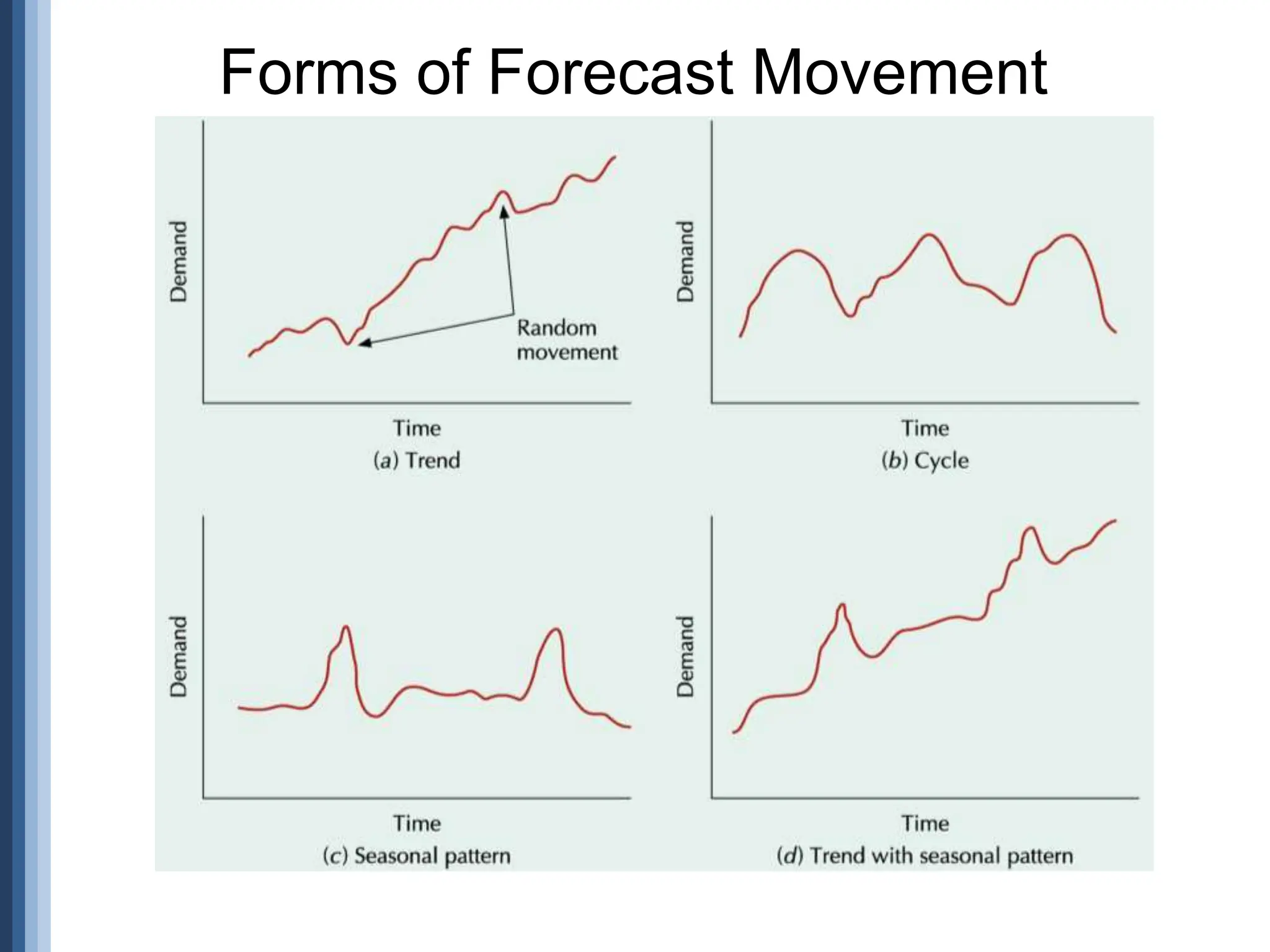 Forms of Forecast Movement

Demand

Random movement

Time

(a) Trend

Demand

Time

(b) Cycle

Demand

Time

(c) Seasonal pattern

Demand

Time

(d) Trend with seasonal pattern